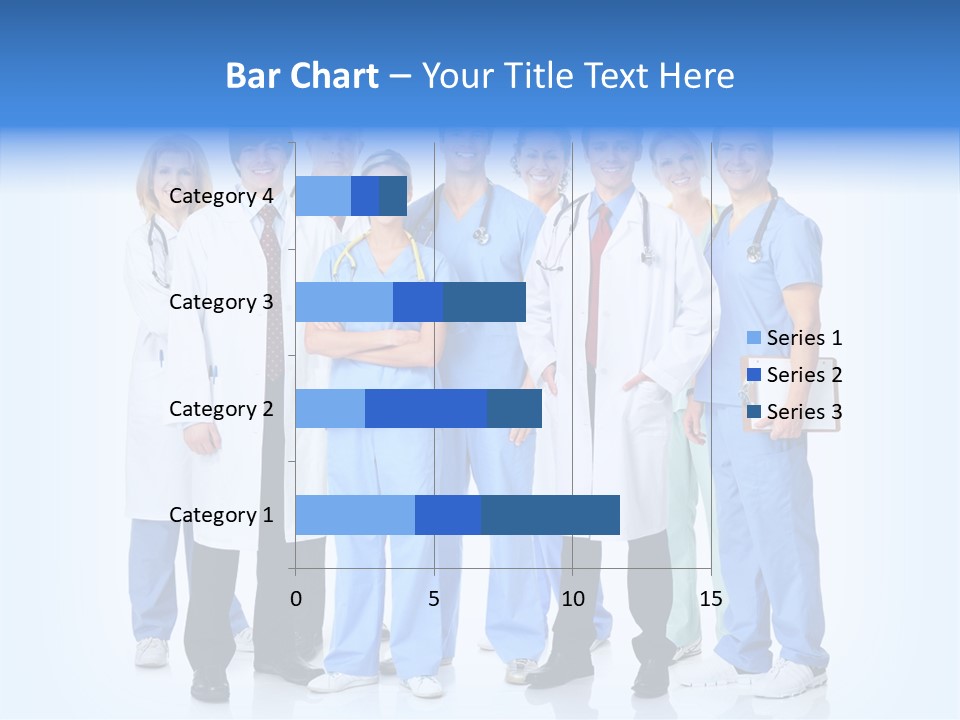 Bar Chart – Your Title Text Here

Category 4
Category 3
Category 2
Category 1

0
5
10
15

Series 1
Series 2
Series 3